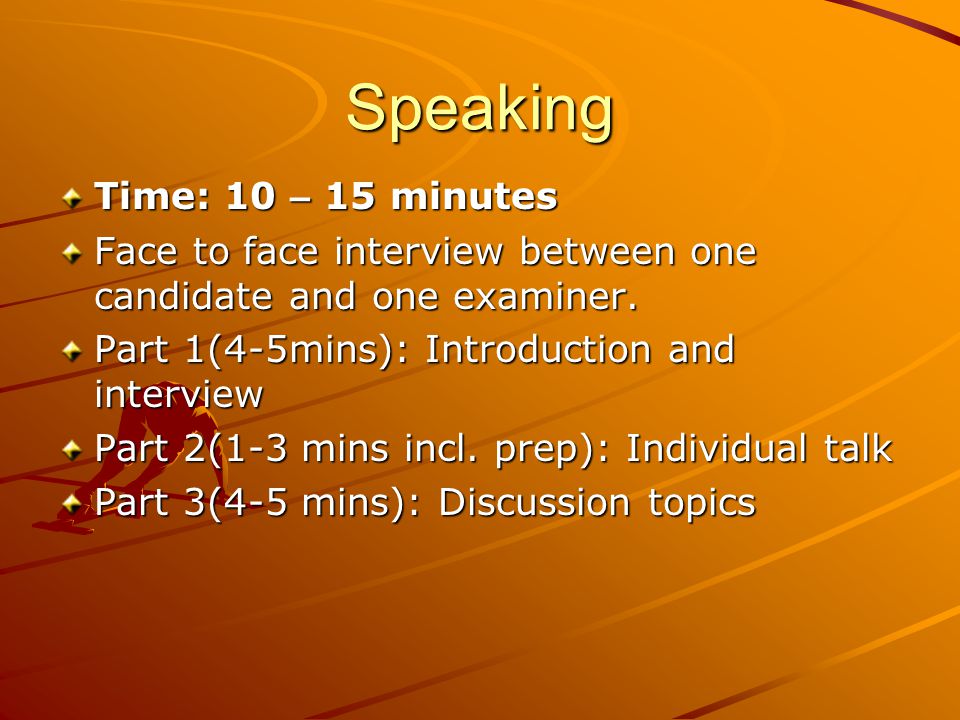 Speaking

Time: 10 – 15 minutes

Face to face interview between one candidate and one examiner.

Part 1(4-5mins): Introduction and interview

Part 2(1-3 mins incl. prep): Individual talk

Part 3(4-5 mins): Discussion topics